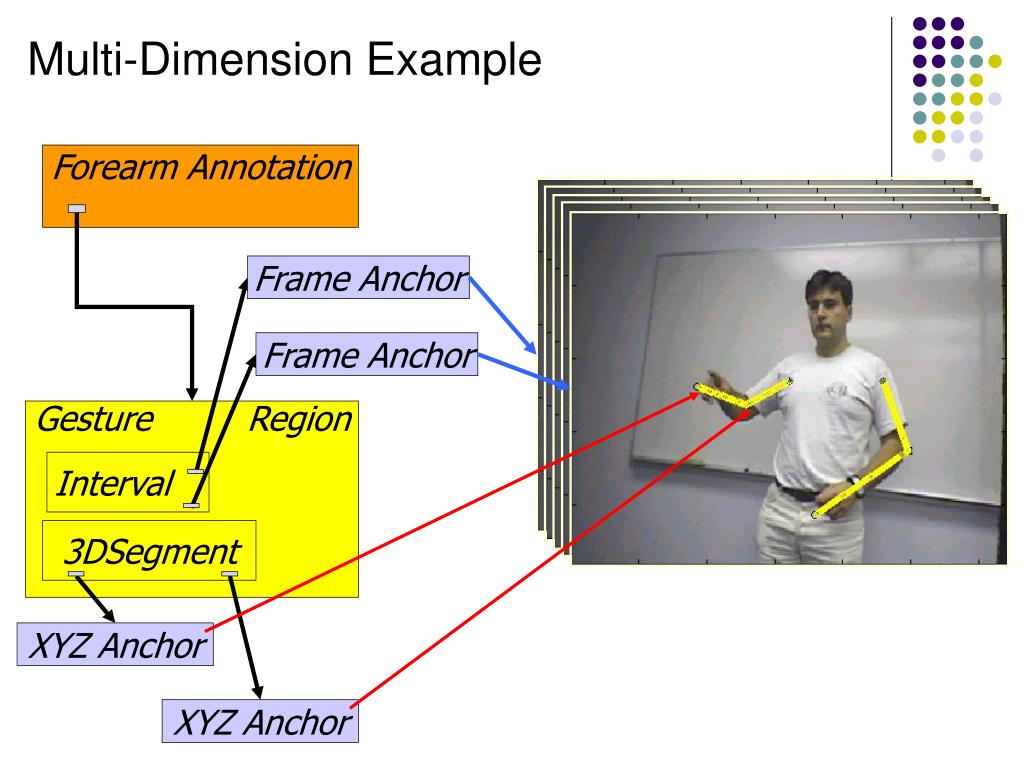 Multi-Dimension Example

Forearm Annotation

Frame Anchor

Frame Anchor

Gesture Region

Interval

3DSegment

XYZ Anchor

XYZ Anchor